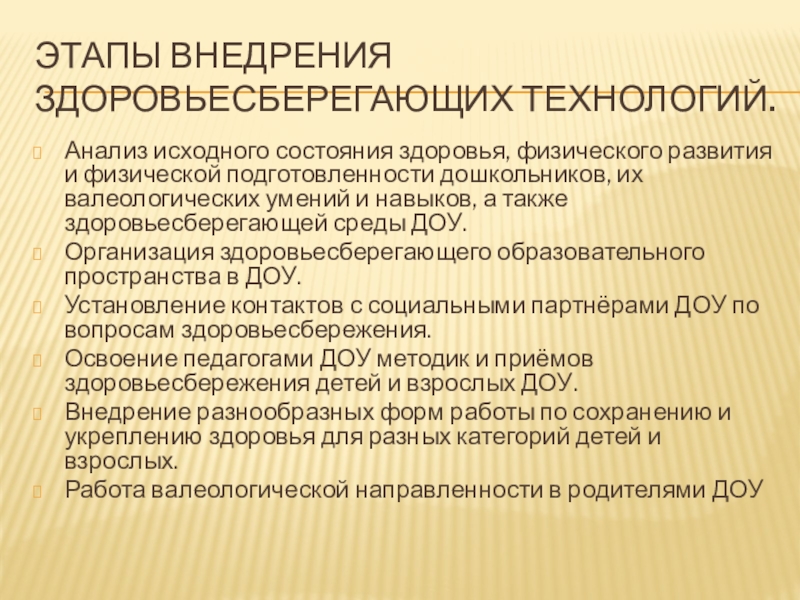 ЭТАПЫ ВНЕДРЕНИЯ ЗДОРОВЬЕСБЕРЕГАЮЩИХ ТЕХНОЛОГИЙ.

Анализ исходного состояния здоровья, физического развития и физической подготовленности дошкольников, их валеологических умений и навыков, а также здоровьесберегающей среды ДОУ.

Организация здоровьесберегающего образовательного пространства в ДОУ.

Установление контактов с социальными партнёрами ДОУ по вопросам здоровьесбережения.

Освоение педагогами ДОУ методик и приёмов здоровьесбережения детей и взрослых ДОУ.

Внедрение разнообразных форм работы по сохранению и укреплению здоровья для разных категорий детей и взрослых.

Работа валеологической направленности в родителями ДОУ